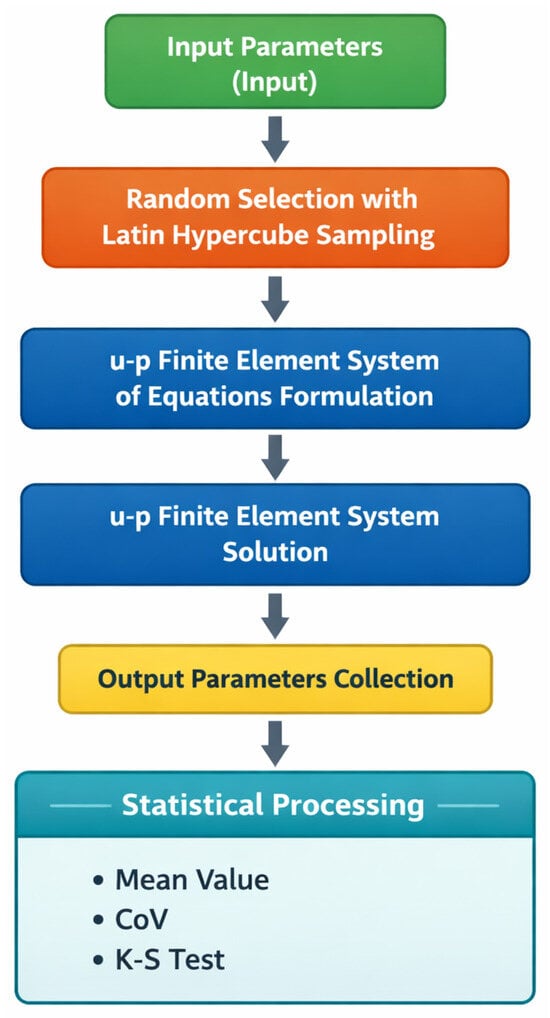 Input Parameters (Input)

Random Selection with Latin Hypercube Sampling

u-p Finite Element System of Equations Formulation

u-p Finite Element System Solution

Output Parameters Collection

Statistical Processing

• Mean Value
• CoV
• K-S Test